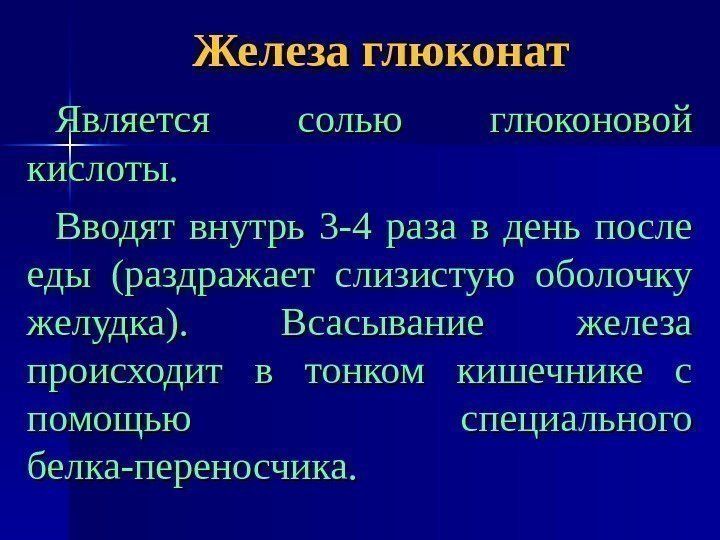 Железа глюконат

Является солью глюконовой кислоты.

Вводят внутрь 3-4 раза в день после еды (раздражает слизистую оболочку желудка). Всасывание железа происходит в тонком кишечнике с помощью специального белка-переносчика.